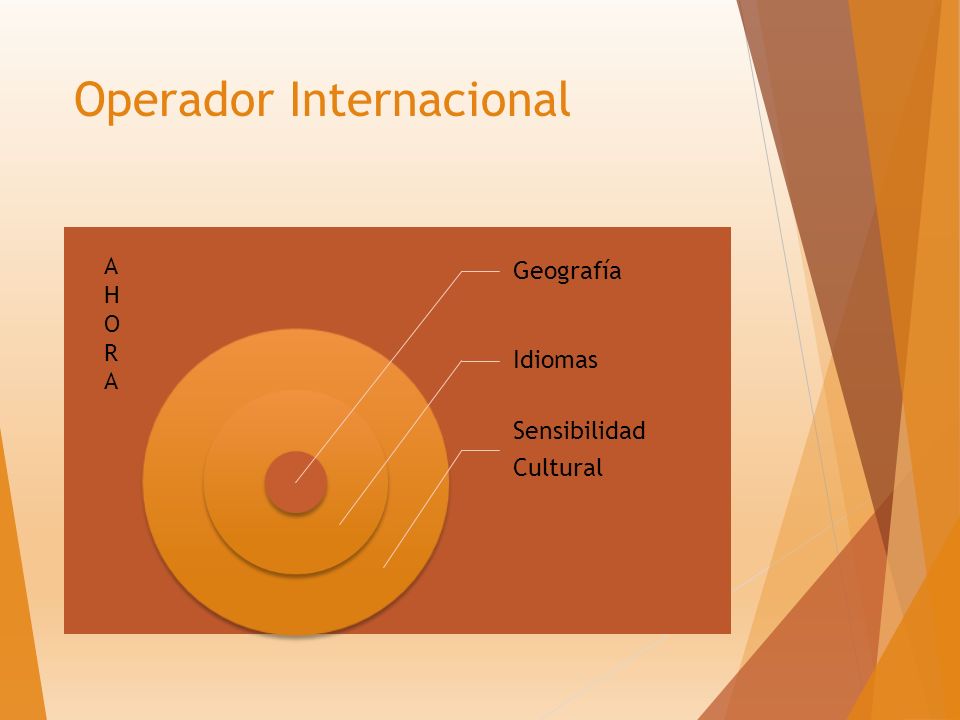 Operador Internacional

A
H
O
R
A

Geografía

Idiomas

Sensibilidad Cultural